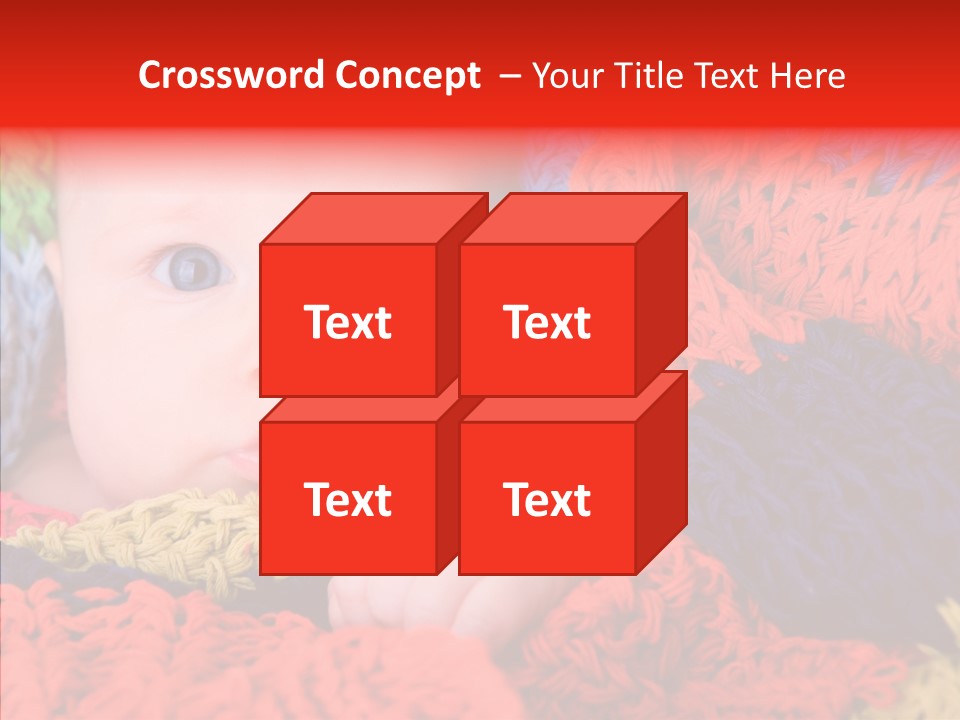 Crossword Concept – Your Title Text Here

Text

Text

Text

Text